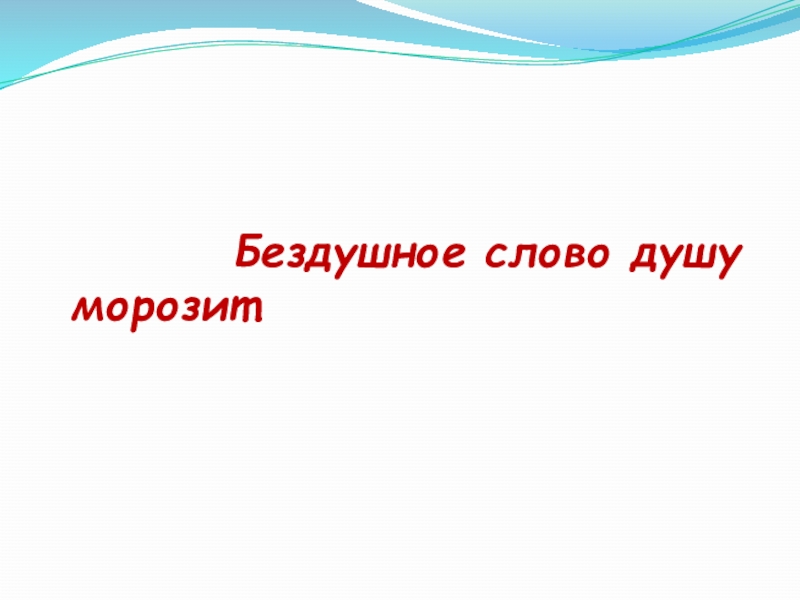 Бездушное слово душу морозит